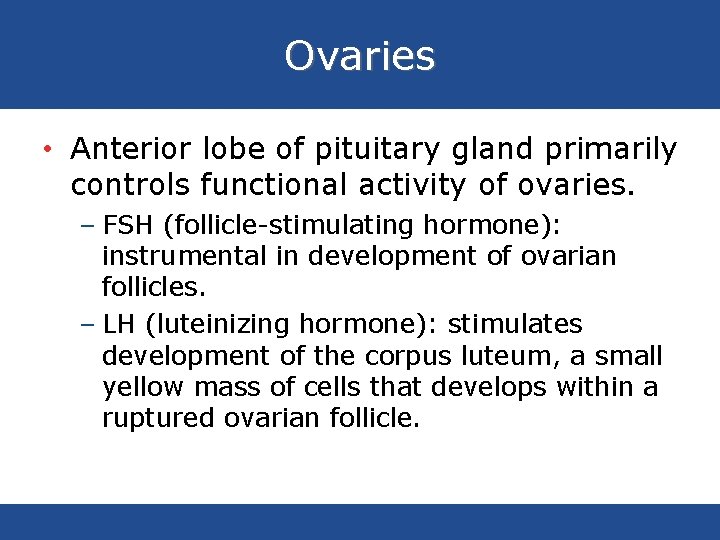 Ovaries

• Anterior lobe of pituitary gland primarily controls functional activity of ovaries.
– FSH (follicle-stimulating hormone): instrumental in development of ovarian follicles.
– LH (luteinizing hormone): stimulates development of the corpus luteum, a small yellow mass of cells that develops within a ruptured ovarian follicle.